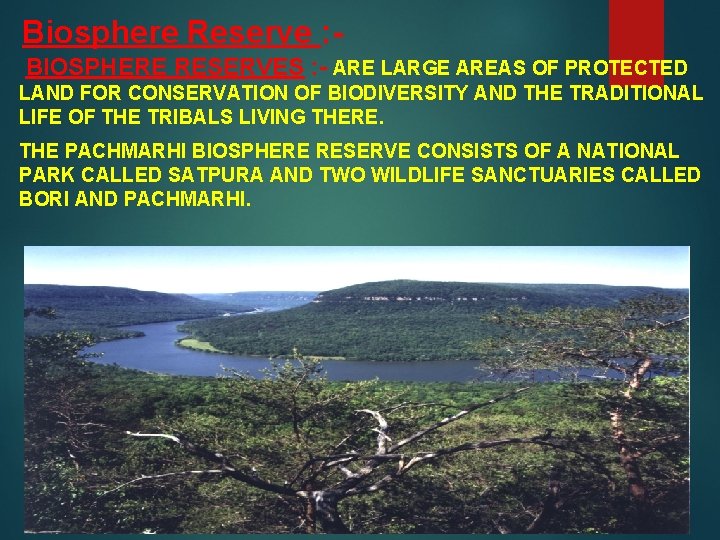 Biosphere Reserve :-

BIOSPHERE RESERVES :- ARE LARGE AREAS OF PROTECTED LAND FOR CONSERVATION OF BIODIVERSITY AND THE TRADITIONAL LIFE OF THE TRIBALS LIVING THERE.

THE PACHMARHI BIOSPHERE RESERVE CONSISTS OF A NATIONAL PARK CALLED SATPURA AND TWO WILDLIFE SANCTUARIES CALLED BORI AND PACHMARHI.